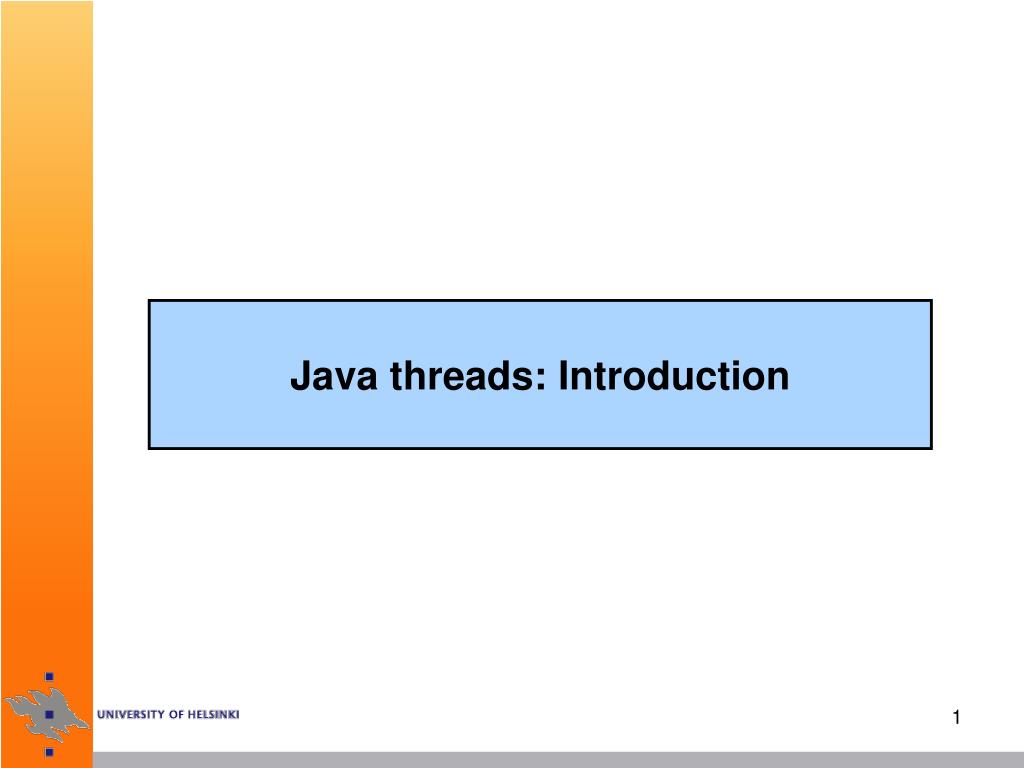 Java threads: Introduction

UNIVERSITY OF HELSINKI

1